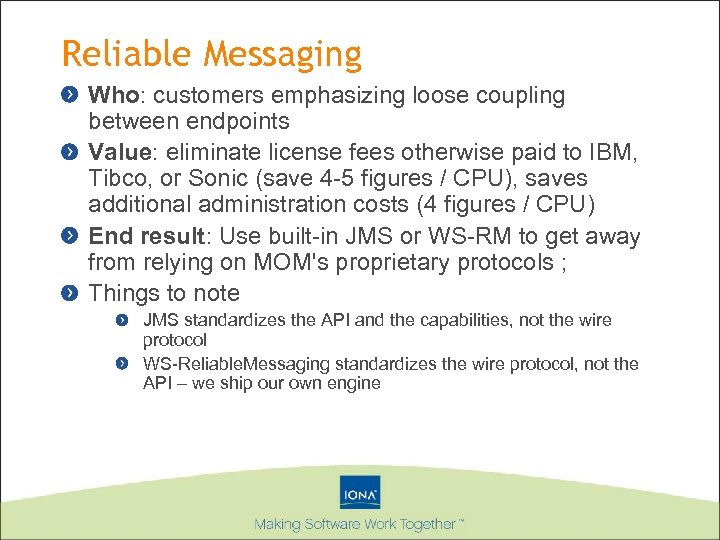 Reliable Messaging

Who: customers emphasizing loose coupling between endpoints

Value: eliminate license fees otherwise paid to IBM, Tibco, or Sonic (save 4-5 figures / CPU), saves additional administration costs (4 figures / CPU)

End result: Use built-in JMS or WS-RM to get away from relying on MOM's proprietary protocols ;

Things to note

JMS standardizes the API and the capabilities, not the wire protocol

WS-ReliableMessaging standardizes the wire protocol, not the API – we ship our own engine

IONA

Making Software Work Together™